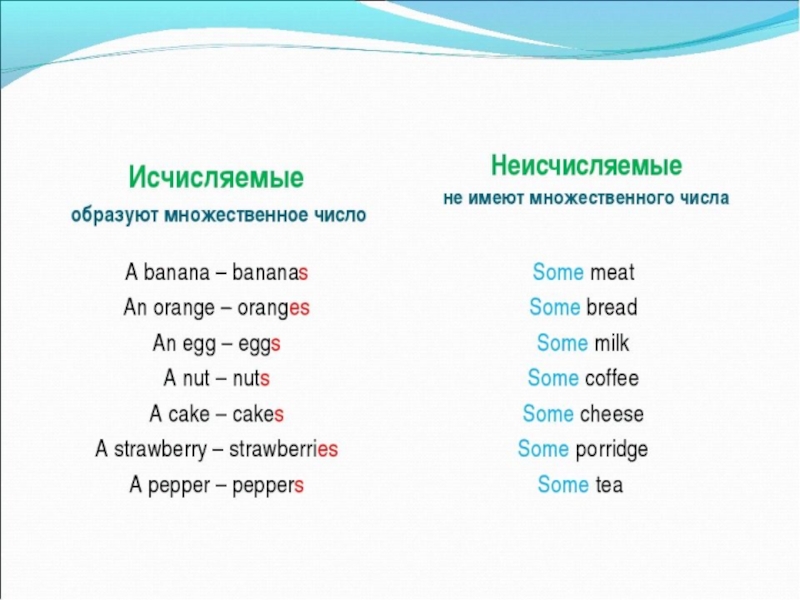 Исчисляемые
образуют множественное число

A banana – bananas
An orange – oranges
An egg – eggs
A nut – nuts
A cake – cakes
A strawberry – strawberries
A pepper – peppers

Неисчисляемые
не имеют множественного числа

Some meat
Some bread
Some milk
Some coffee
Some cheese
Some porridge
Some tea